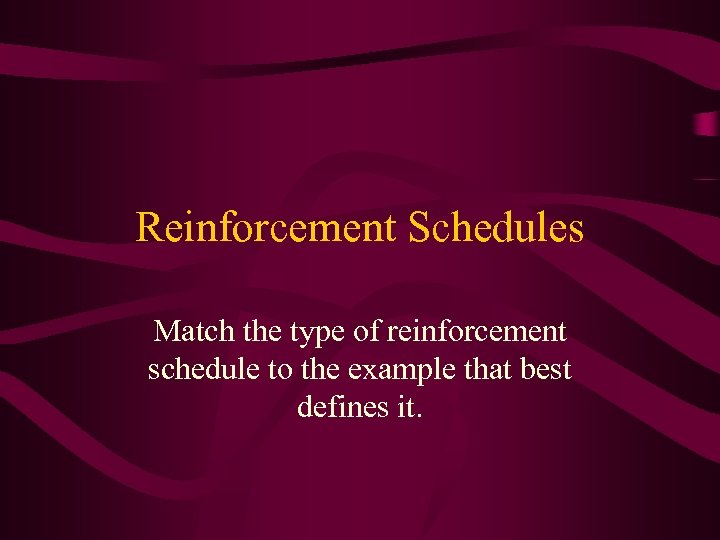 Reinforcement Schedules

Match the type of reinforcement schedule to the example that best defines it.